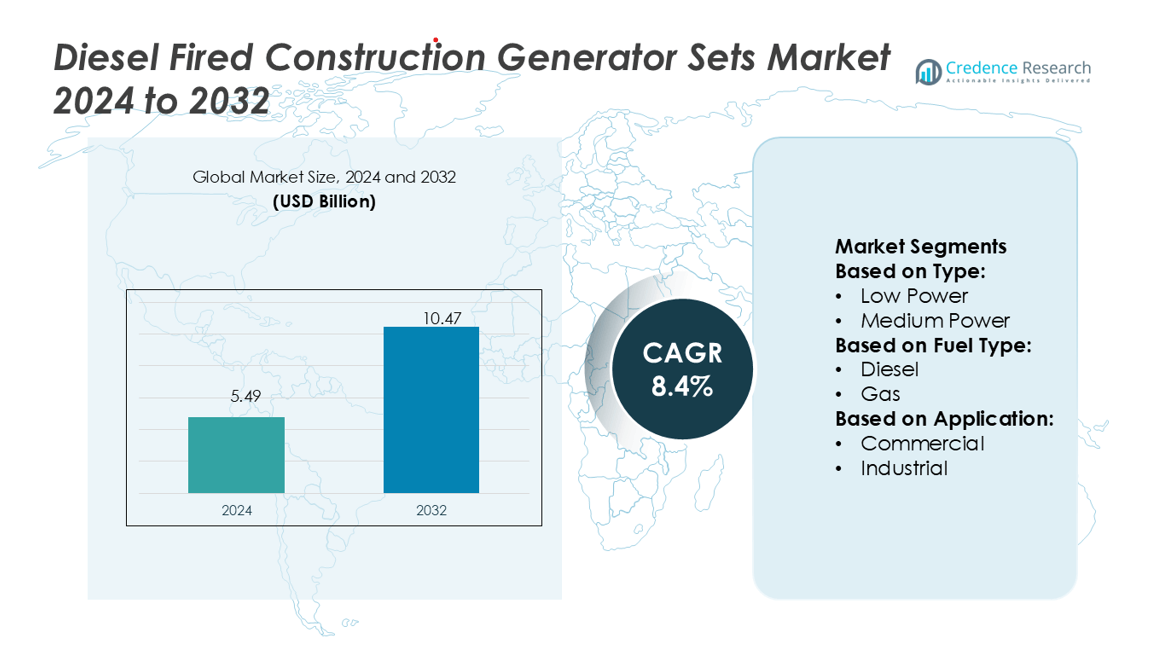 Diesel Fired Construction Generator Sets Market 2024 to 2032

Credence Research
Actionable Insights Delivered

Global Market Size, 2024 and 2032
(USD Billion)

5.49
10.47
2024
2032

CAGR
8.4%

Market Segments
Based on Type:
• Low Power
• Medium Power
Based on Fuel Type:
• Diesel
• Gas
Based on Application:
• Commercial
• Industrial